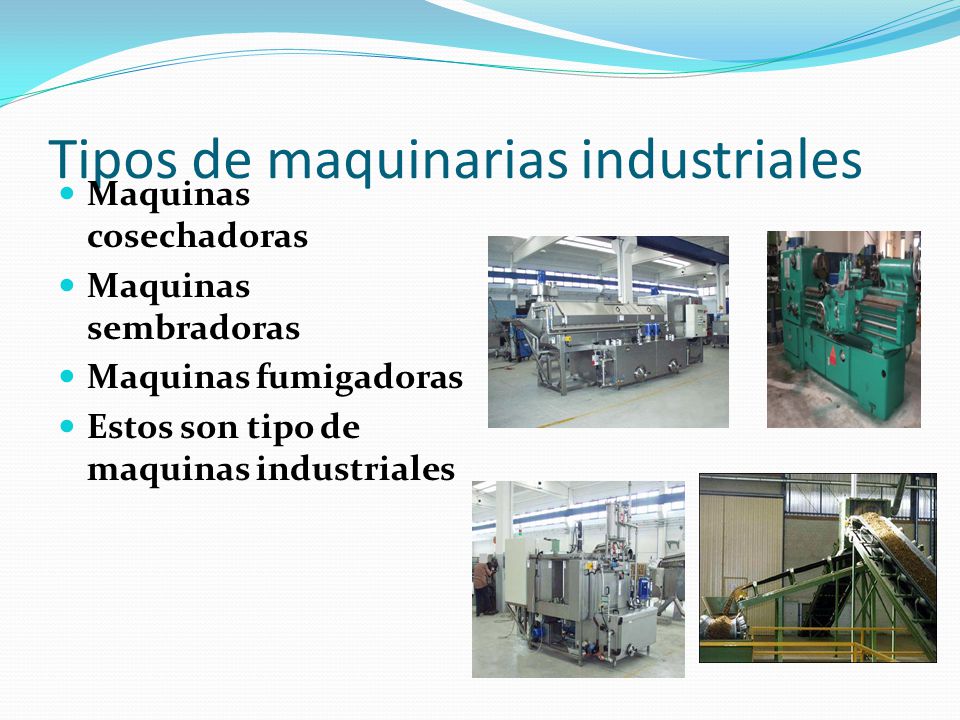 Tipos de maquinarias industriales

- Maquinas cosechadoras
- Maquinas sembradoras
- Maquinas fumigadoras
- Estos son tipo de maquinas industriales